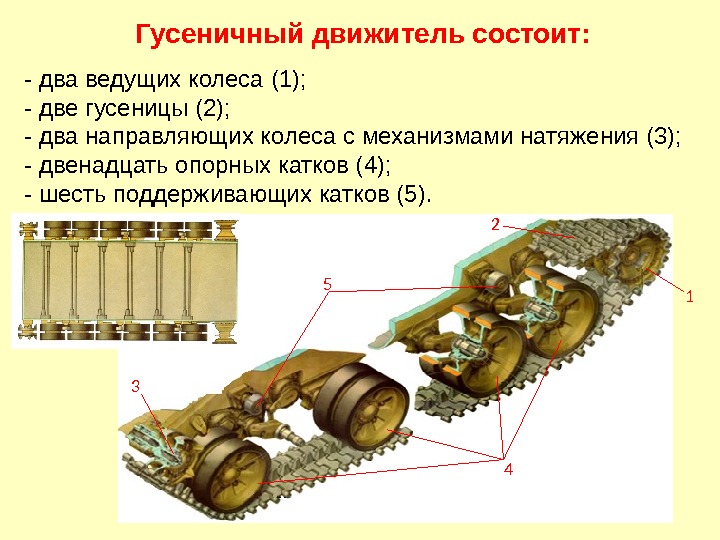 Гусеничный движитель состоит:

- два ведущих колеса (1);
- две гусеницы (2);
- два направляющих колеса с механизмами натяжения (3);
- двенадцать опорных катков (4);
- шесть поддерживающих катков (5).

2
5
1
3
4